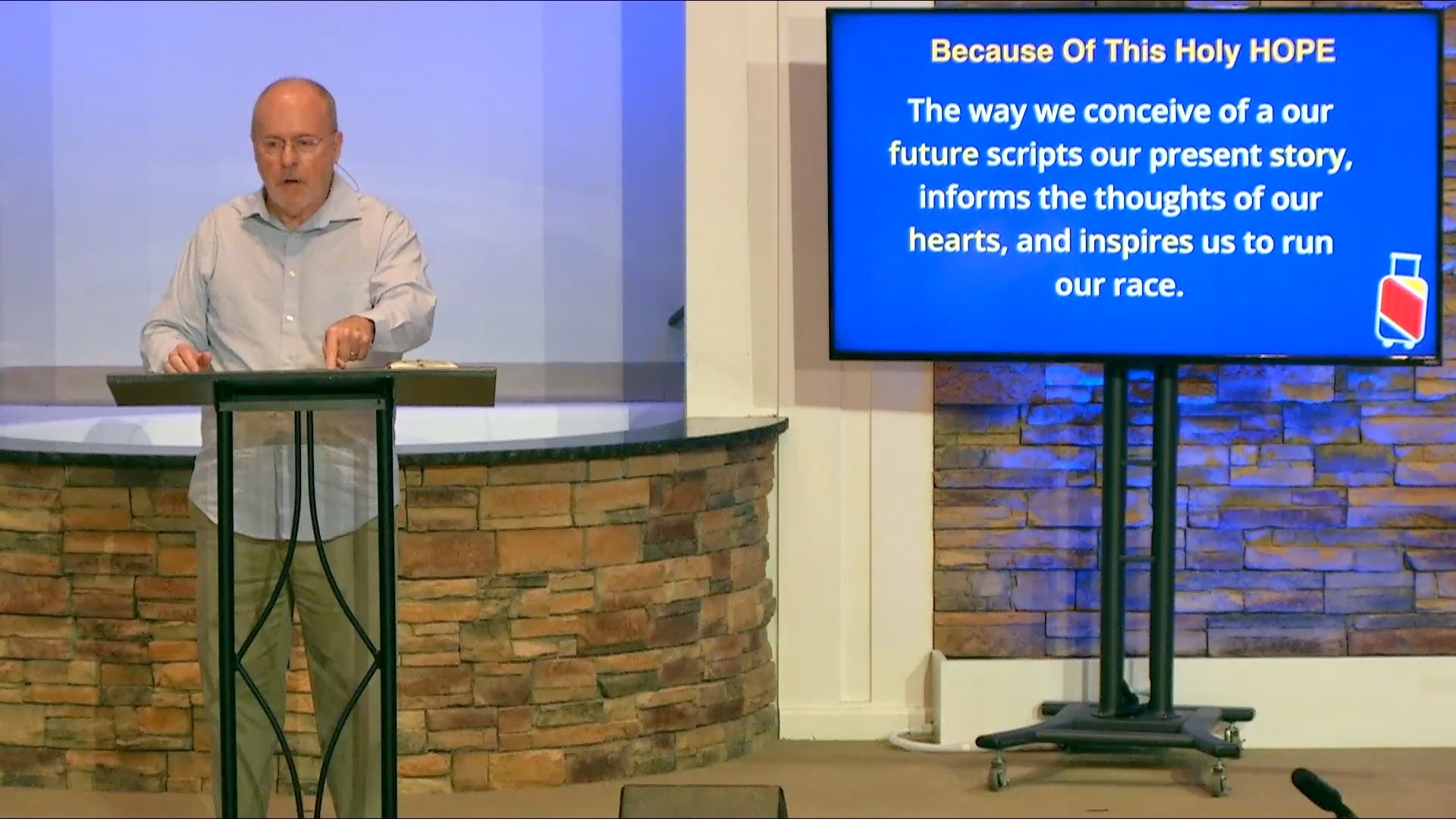 Because Of This Holy HOPE

The way we conceive of a our future scripts our present story, informs the thoughts of our hearts, and inspires us to run our race.